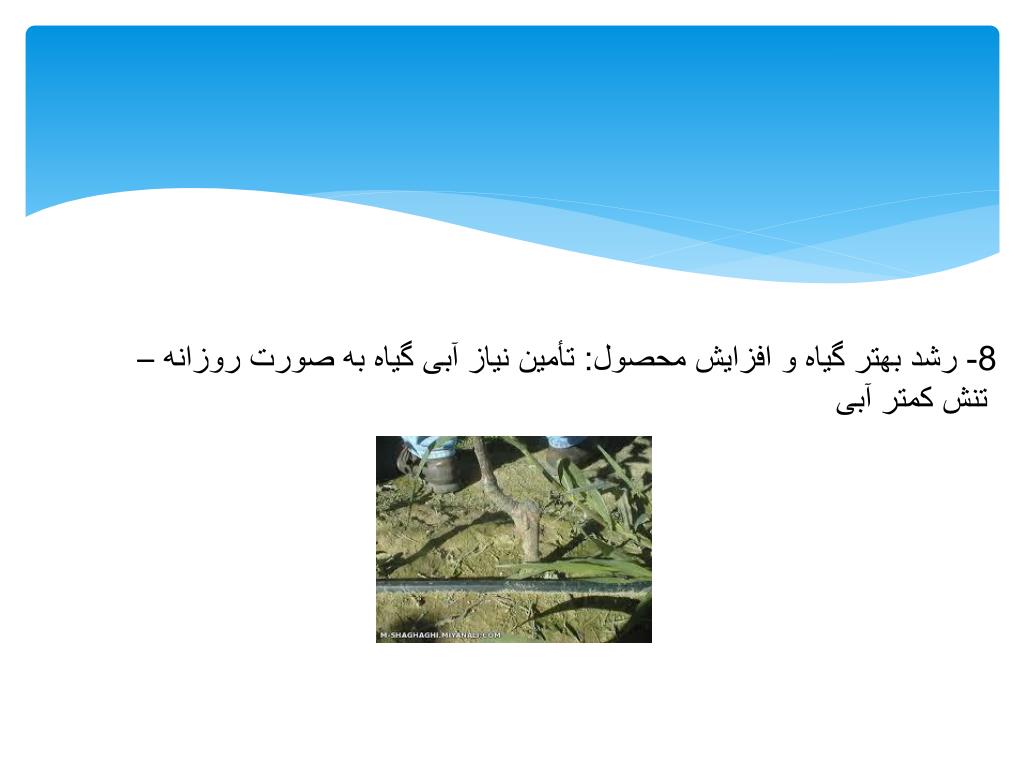 8- رشد بهتر گیاه و افزایش محصول: تأمین نیاز آبی گیاه به صورت روزانه – تنش کمتر آبی

M-SHAGHAGHI.MIYANALI.COM